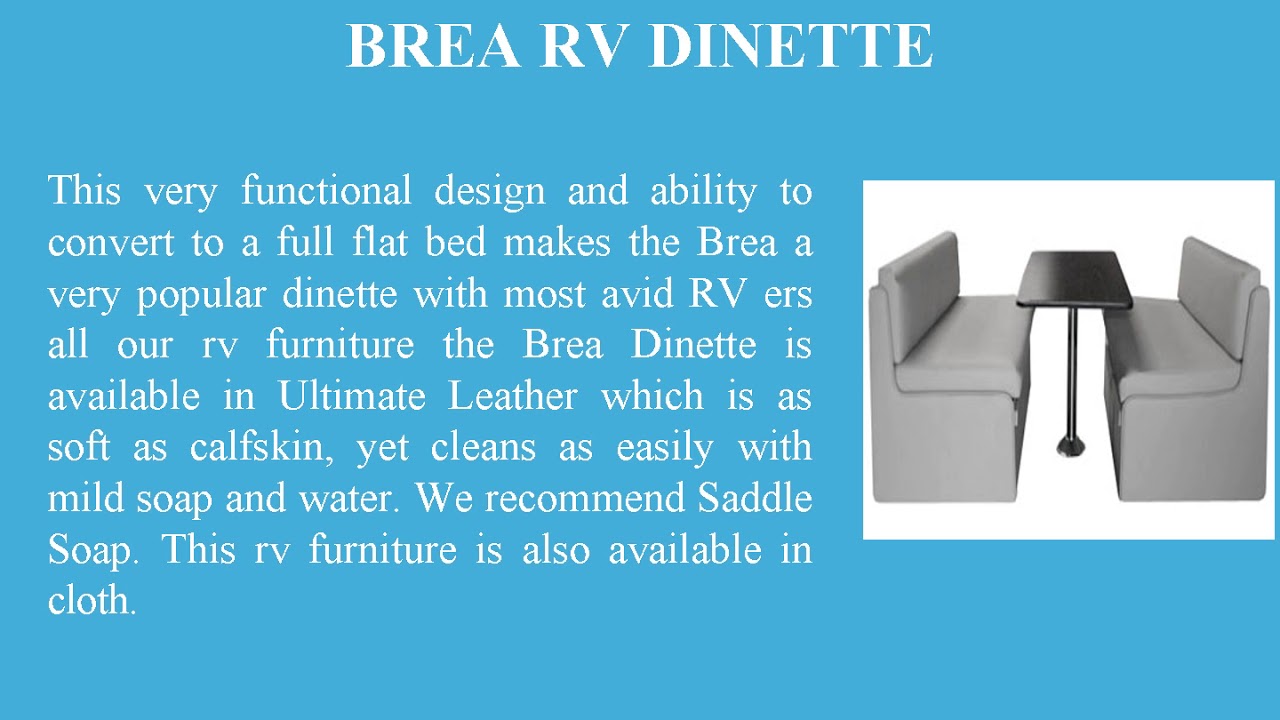 BREA RV DINETTE

This very functional design and ability to convert to a full flat bed makes the Brea a very popular dinette with most avid RV ers all our rv furniture the Brea Dinette is available in Ultimate Leather which is as soft as calfskin, yet cleans as easily with mild soap and water. We recommend Saddle Soap. This rv furniture is also available in cloth.